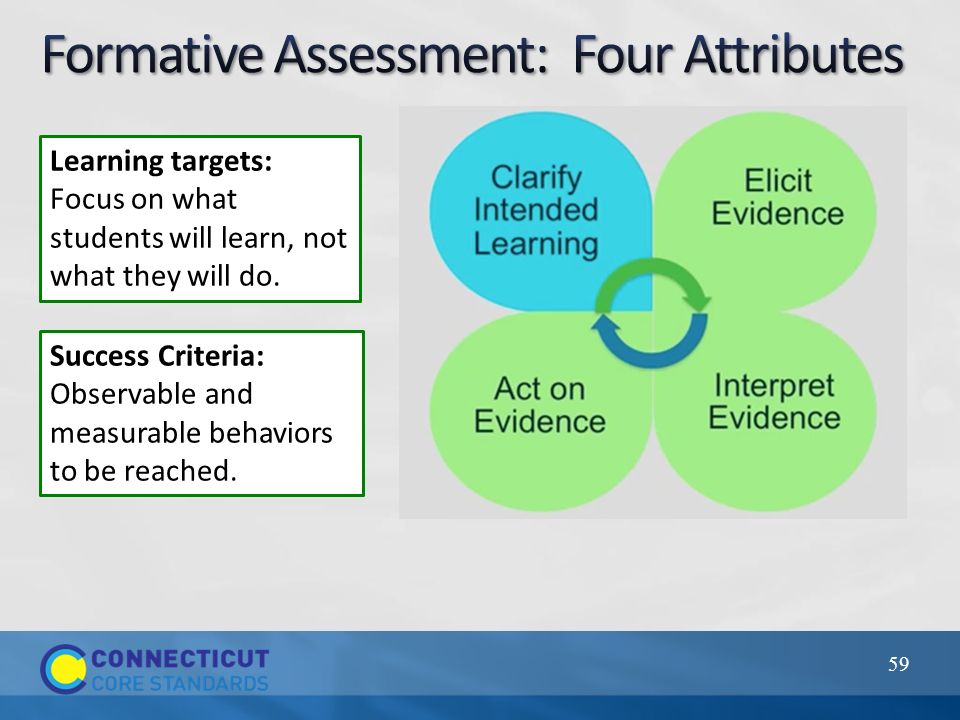 Formative Assessment: Four Attributes

Learning targets: Focus on what students will learn, not what they will do.

Success Criteria: Observable and measurable behaviors to be reached.

Clarify Intended Learning

Elicit Evidence

Act on Evidence

Interpret Evidence

CONNECTICUT CORE STANDARDS

59